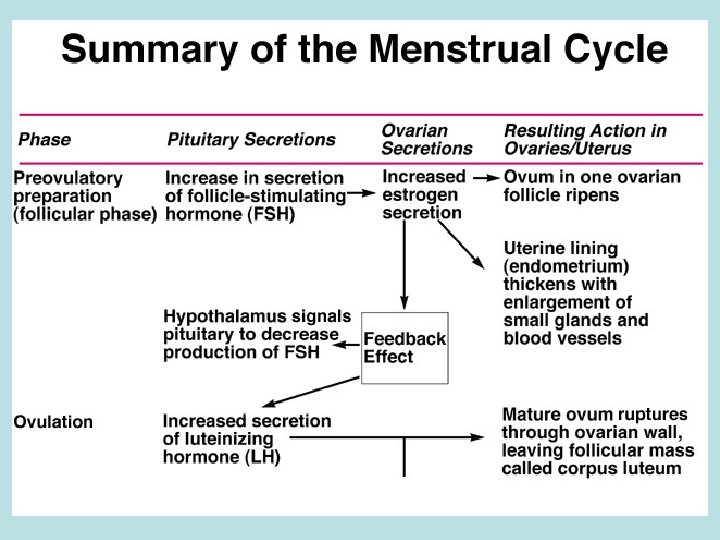 Summary of the Menstrual Cycle

| Phase | Pituitary Secretions | Ovarian Secretions | Resulting Action in Ovaries/Uterus |
|---|---|---|---|
| Preovulatory preparation (follicular phase) | Increase in secretion of follicle-stimulating hormone (FSH) | Increased estrogen secretion | Ovum in one ovarian follicle ripens |
| | | | Uterine lining (endometrium) thickens with enlargement of small glands and blood vessels |
| | Hypothalamus signals pituitary to decrease production of FSH | Feedback Effect | |
| Ovulation | Increased secretion of luteinizing hormone (LH) | | Mature ovum ruptures through ovarian wall, leaving follicular mass called corpus luteum |